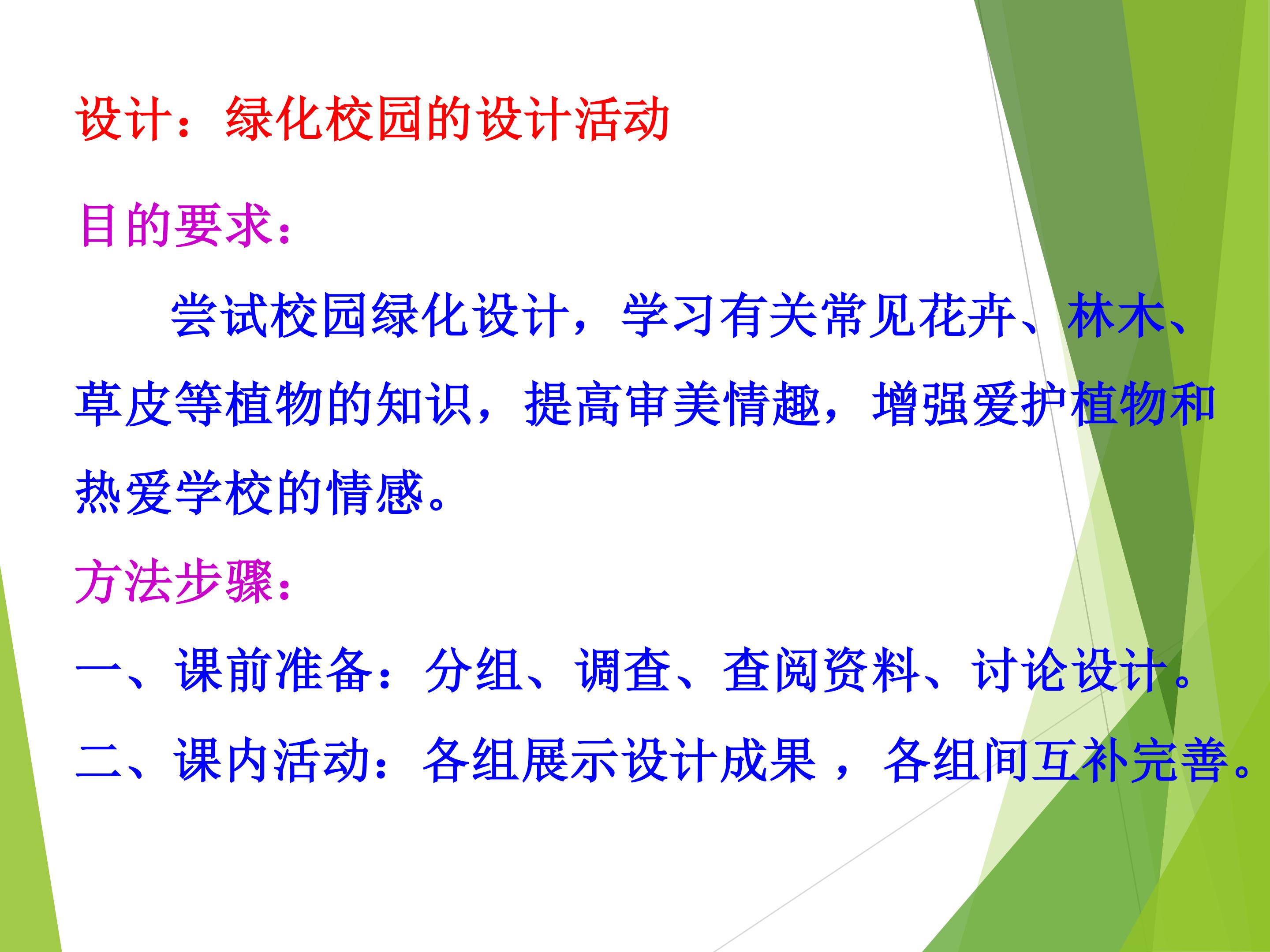 设计：绿化校园的设计活动

目的要求：

尝试校园绿化设计，学习有关常见花卉、林木、草皮等植物的知识，提高审美情趣，增强爱护植物和热爱学校的情感。

方法步骤：

一、课前准备：分组、调查、查阅资料、讨论设计。

二、课内活动：各组展示设计成果，各组间互补完善。